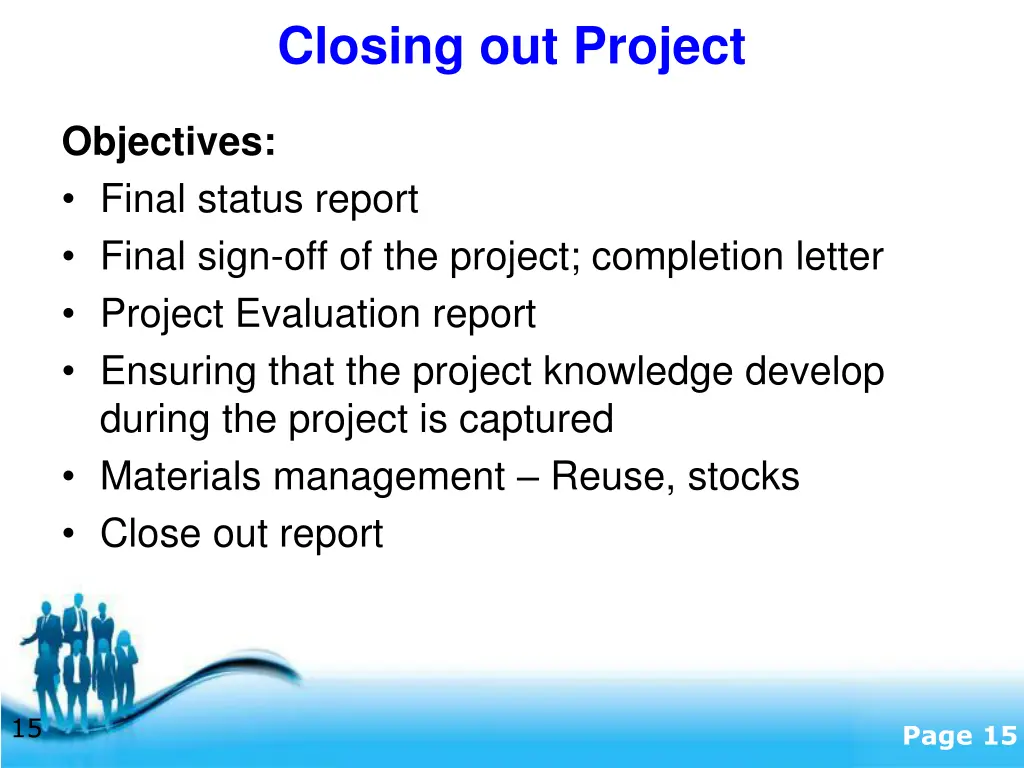 Closing out Project

Objectives:
• Final status report
• Final sign-off of the project; completion letter
• Project Evaluation report
• Ensuring that the project knowledge develop during the project is captured
• Materials management – Reuse, stocks
• Close out report

15

Page 15